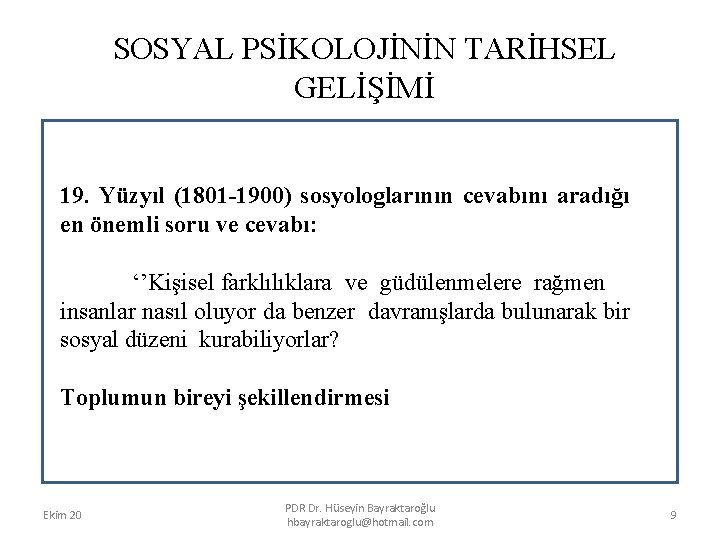 SOSYAL PSİKOLOJİNİN TARİHSEL GELİŞİMİ

19. Yüzyıl (1801-1900) sosyologlarının cevabını aradığı en önemli soru ve cevabı:

‘’Kişisel farklılıklara ve güdülenmelere rağmen insanlar nasıl oluyor da benzer davranışlarda bulunarak bir sosyal düzeni kurabiliyorlar?

Toplumun bireyi şekillendirmesi

Ekim 20

PDR Dr. Hüseyin Bayraktaroğlu
hbayraktaroglu@hotmail.com

9